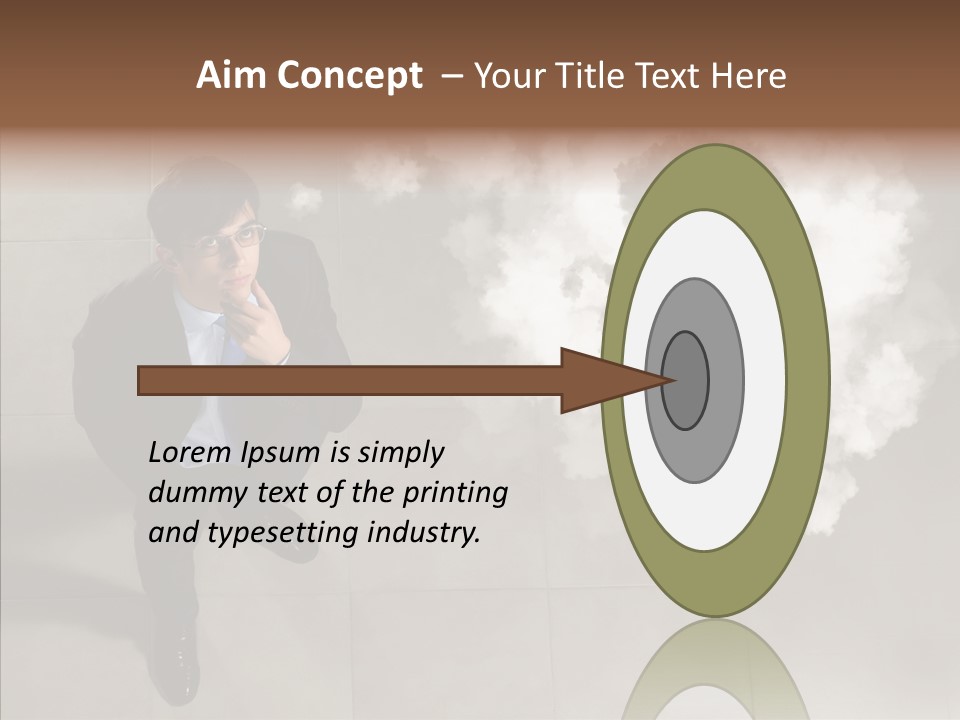 Aim Concept – Your Title Text Here

Lorem Ipsum is simply dummy text of the printing and typesetting industry.